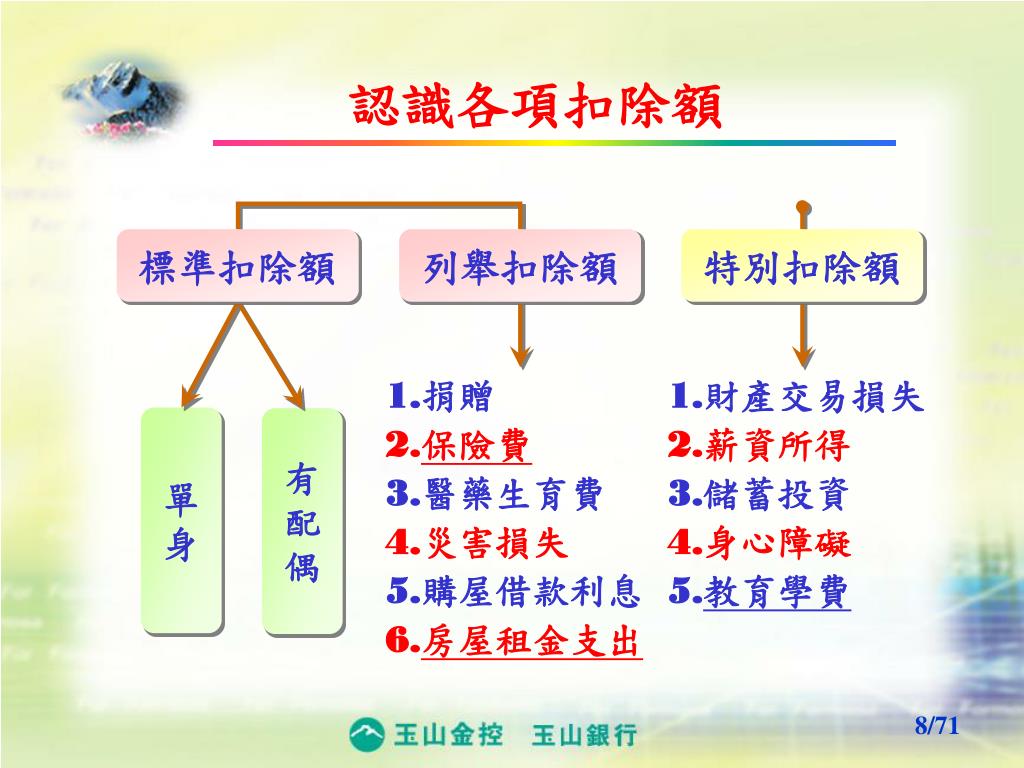 認識各項扣除額

標準扣除額
列舉扣除額
特別扣除額

單身

有配偶

1.捐贈
2.保險費
3.醫藥生育費
4.災害損失
5.購屋借款利息
6.房屋租金支出

1.財產交易損失
2.薪資所得
3.儲蓄投資
4.身心障礙
5.教育學費

玉山金控 玉山銀行

8/71